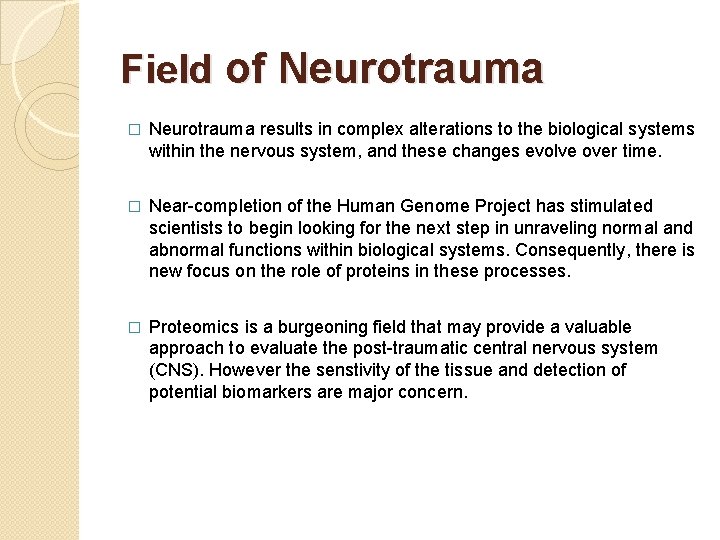 Field of Neurotrauma

□ Neurotrauma results in complex alterations to the biological systems within the nervous system, and these changes evolve over time.

□ Near-completion of the Human Genome Project has stimulated scientists to begin looking for the next step in unraveling normal and abnormal functions within biological systems. Consequently, there is new focus on the role of proteins in these processes.

□ Proteomics is a burgeoning field that may provide a valuable approach to evaluate the post-traumatic central nervous system (CNS). However the senstivity of the tissue and detection of potential biomarkers are major concern.